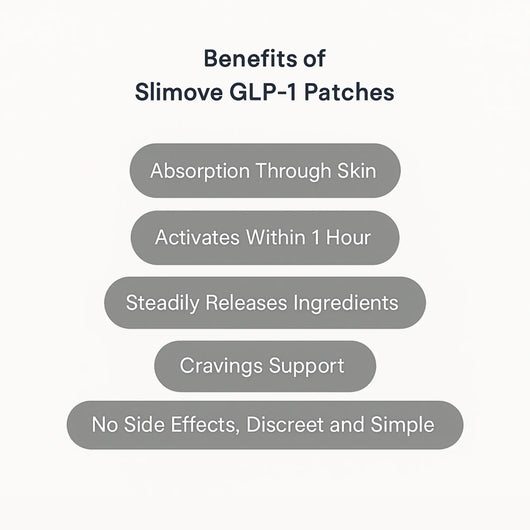 Benefits of
Slimove GLP-1 Patches

Absorption Through Skin

Activates Within 1 Hour

Steadily Releases Ingredients

Cravings Support

No Side Effects, Discreet and Simple